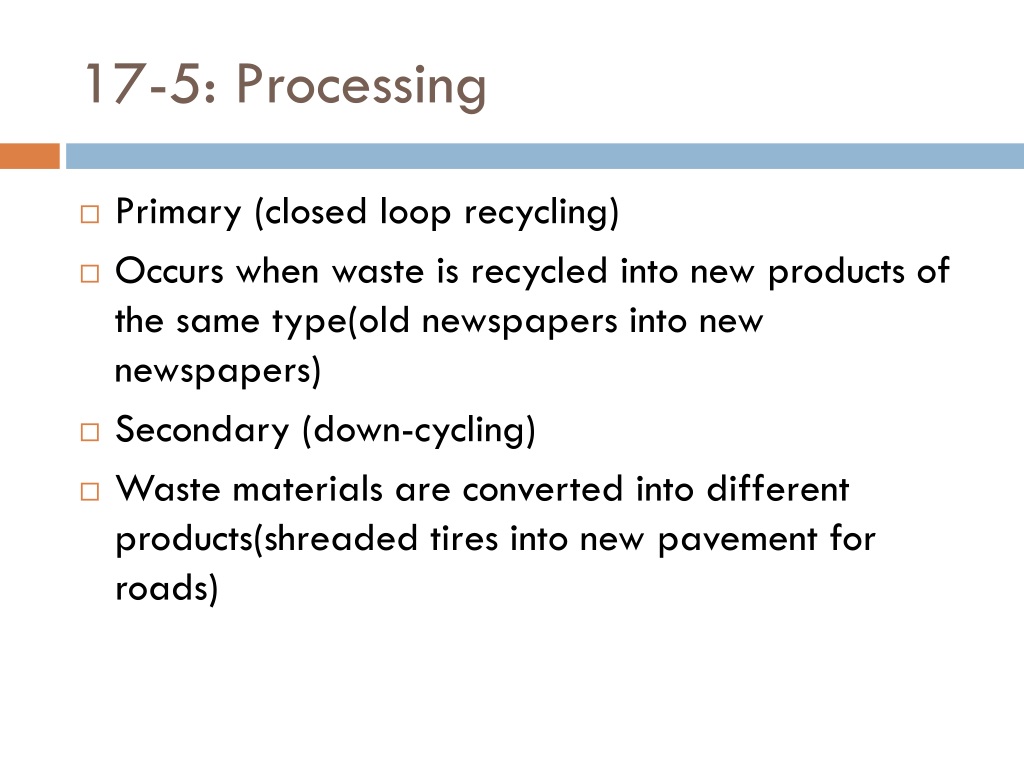 17-5: Processing

□ Primary (closed loop recycling)

□ Occurs when waste is recycled into new products of the same type(old newspapers into new newspapers)

□ Secondary (down-cycling)

□ Waste materials are converted into different products(shreaded tires into new pavement for roads)